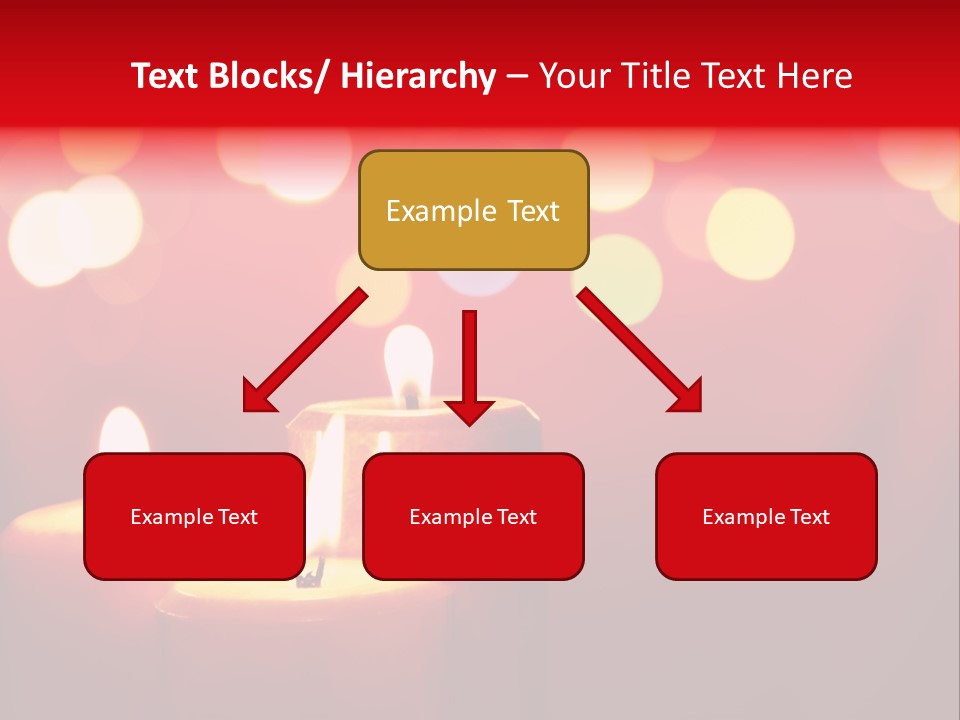 Text Blocks/ Hierarchy – Your Title Text Here

Example Text

Example Text

Example Text

Example Text